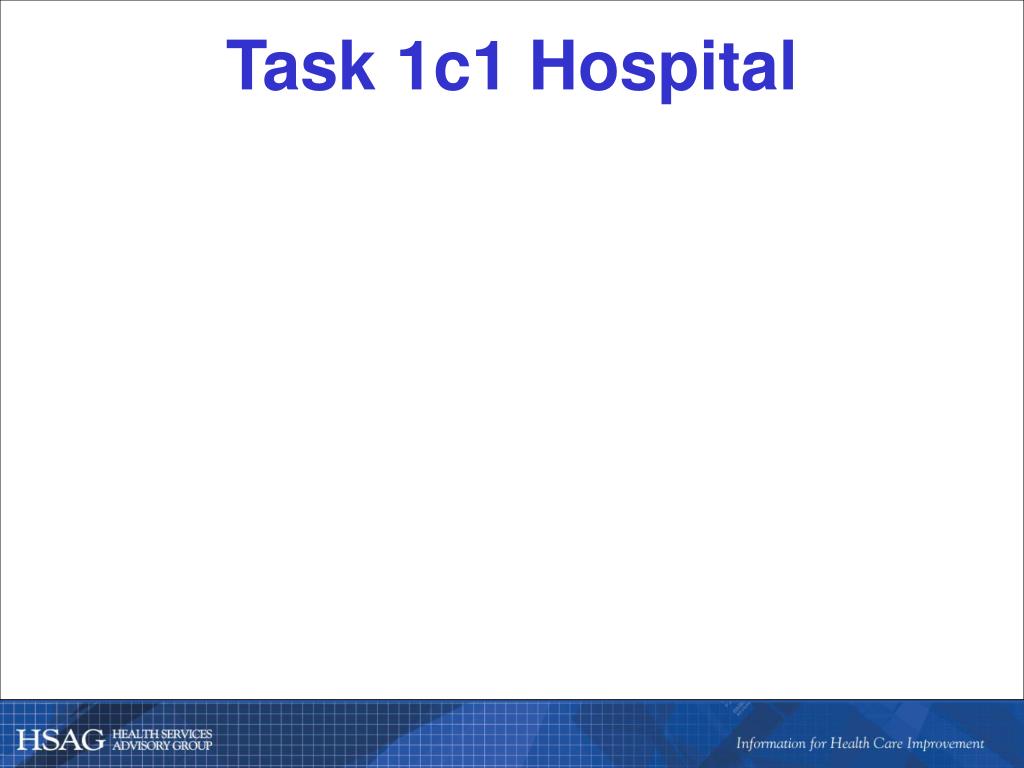 Task 1c1 Hospital

HSAG HEALTH SERVICES ADVISORY GROUP

Information for Health Care Improvement